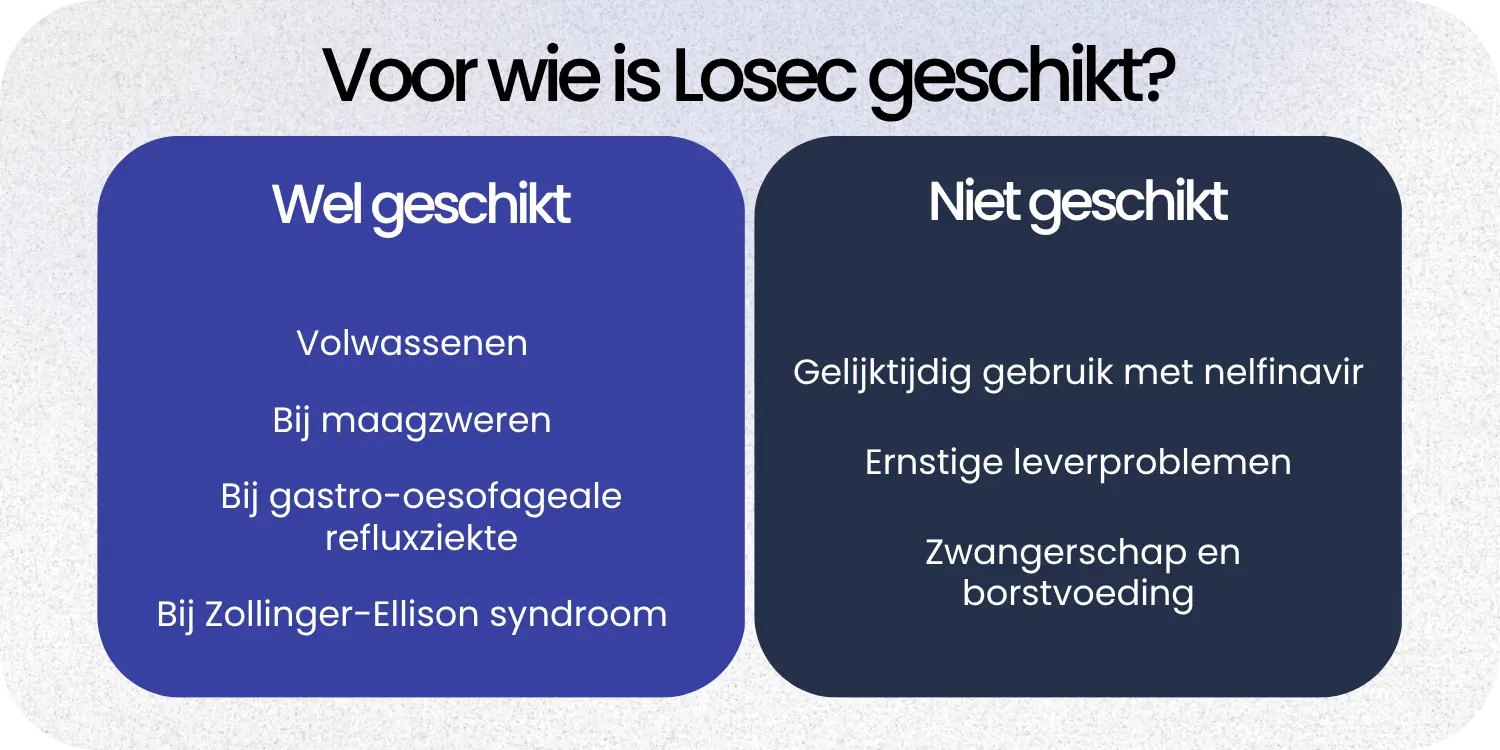 Voor wie is Losec geschikt?

Wel geschikt

Volwassenen

Bij maagzweren

Bij gastro-oesofageale refluxziekte

Bij Zollinger-Ellison syndroom

Niet geschikt

Gelijktijdig gebruik met nelfinavir

Ernstige leverproblemen

Zwangerschap en borstvoeding